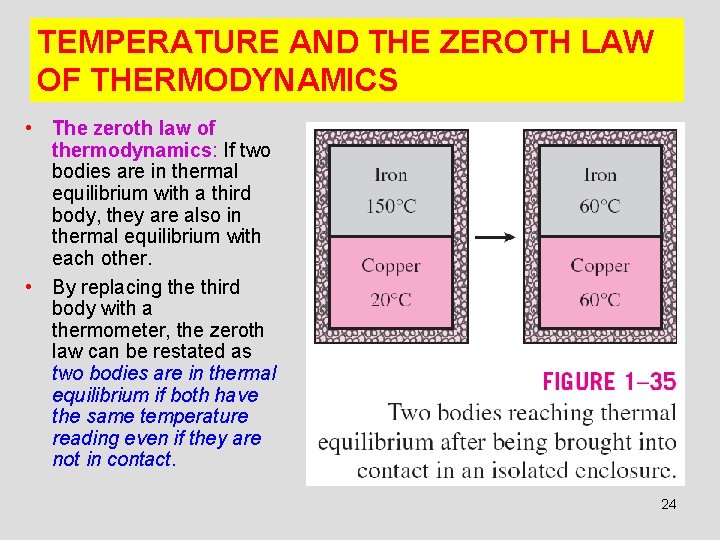 TEMPERATURE AND THE ZEROTH LAW OF THERMODYNAMICS

• The zeroth law of thermodynamics: If two bodies are in thermal equilibrium with a third body, they are also in thermal equilibrium with each other.

• By replacing the third body with a thermometer, the zeroth law can be restated as two bodies are in thermal equilibrium if both have the same temperature reading even if they are not in contact.

Iron
150°C

Copper
20°C

Iron
60°C

Copper
60°C

FIGURE 1–35
Two bodies reaching thermal equilibrium after being brought into contact in an isolated enclosure.

24